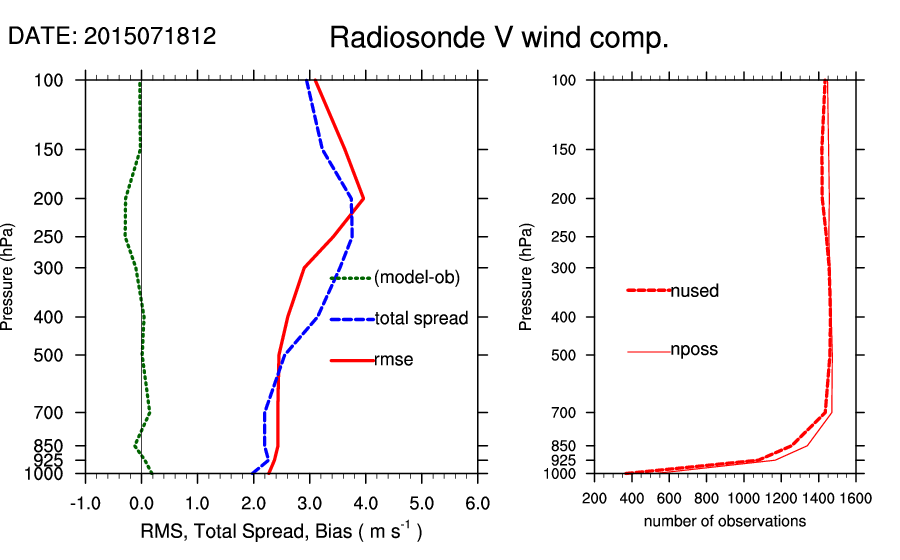 DATE: 2015071812

Radiosonde V wind comp.

Pressure (hPa)

100
150
200
250
300
400
500
700
850
925
1000

(model-ob)
total spread
rmse

-1.0 0.0 1.0 2.0 3.0 4.0 5.0 6.0

RMS, Total Spread, Bias ( m s$^{-1}$ )

Pressure (hPa)

100
150
200
250
300
400
500
700
850
925
1000

nused
nposs

200 400 600 800 1000 1200 1400 1600

number of observations